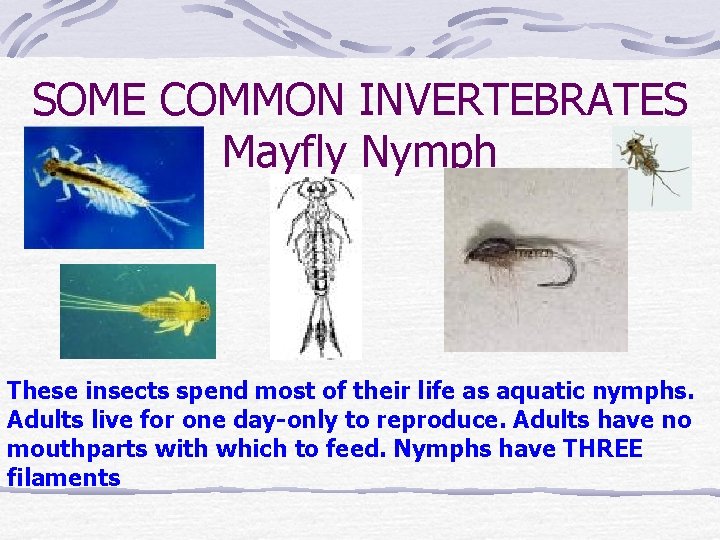 SOME COMMON INVERTEBRATES
Mayfly Nymph

These insects spend most of their life as aquatic nymphs. Adults live for one day-only to reproduce. Adults have no mouthparts with which to feed. Nymphs have THREE filaments